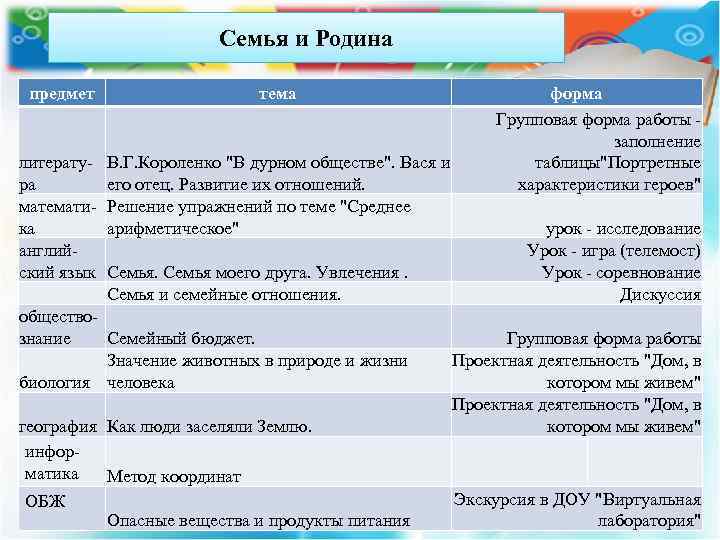 Семья и Родина

| предмет | тема | форма |
|---|---|---|
| литература | В.Г.Короленко "В дурном обществе". Вася и его отец. Развитие их отношений. | Групповая форма работы - заполнение таблицы"Портретные характеристики героев" |
| математика | Решение упражнений по теме "Среднее арифметическое" | урок - исследование |
| английский язык | Семья. Семья моего друга. Увлечения . | Урок - игра (телемост) Урок - соревнование |
| | Семья и семейные отношения. | Дискуссия |
| обществознание | Семейный бюджет. | Групповая форма работы |
| биология | Значение животных в природе и жизни человека | Проектная деятельность "Дом, в котором мы живем" |
| география | Как люди заселяли Землю. | Проектная деятельность "Дом, в котором мы живем" |
| информатика | Метод координат | |
| ОБЖ | Опасные вещества и продукты питания | Экскурсия в ДОУ "Виртуальная лаборатория" |